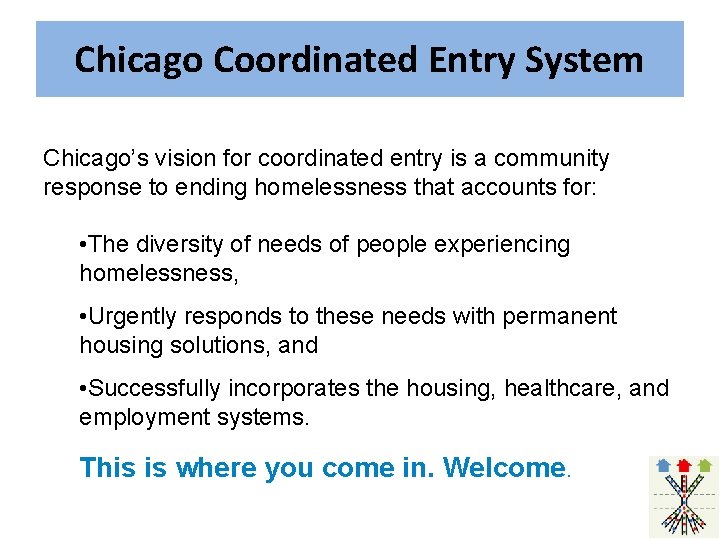 Chicago Coordinated Entry System

Chicago's vision for coordinated entry is a community response to ending homelessness that accounts for:

•The diversity of needs of people experiencing homelessness,

•Urgently responds to these needs with permanent housing solutions, and

•Successfully incorporates the housing, healthcare, and employment systems.

This is where you come in. Welcome.